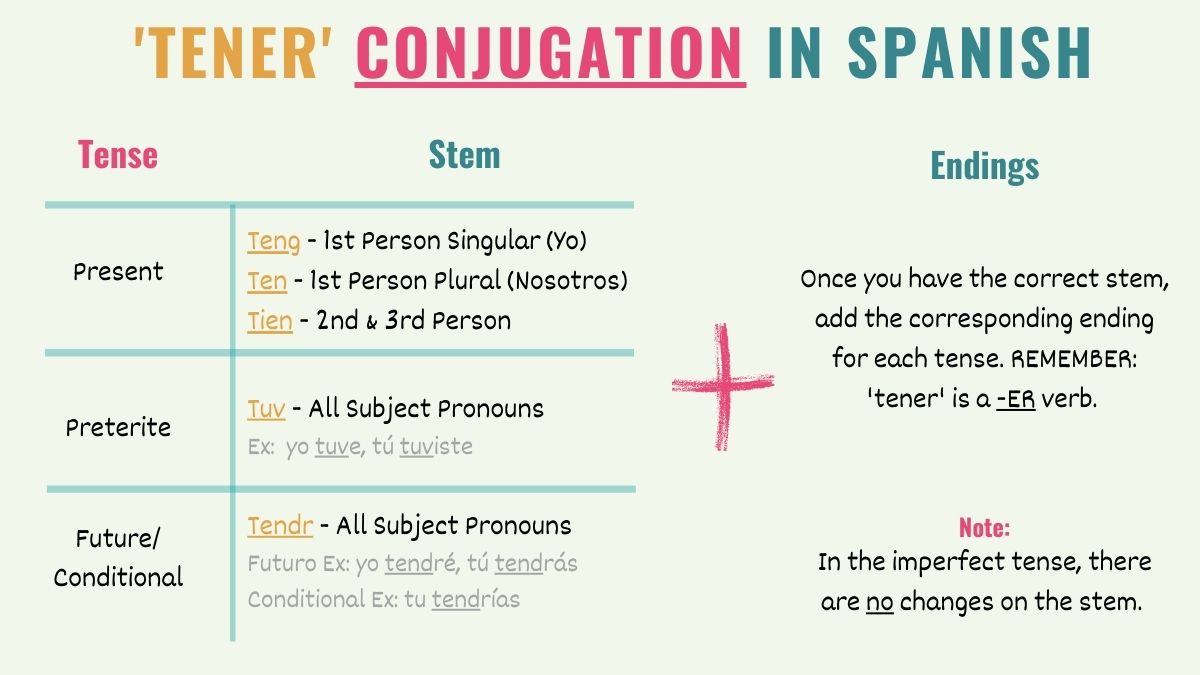 'TENER' CONJUGATION IN SPANISH

| Tense | Stem |
|---|---|
| Present | Teng - 1st Person Singular (Yo) Ten - 1st Person Plural (Nosotros) Tien - 2nd & 3rd Person |
| Preterite | Tuv - All Subject Pronouns Ex: yo tuve, tú tuviste |
| Future/ Conditional | Tendr - All Subject Pronouns Futuro Ex: yo tendré, tú tendrás Conditional Ex: tu tendrías |

Endings

Once you have the correct stem, add the corresponding ending for each tense. REMEMBER: 'tener' is a -ER verb.

Note:
In the imperfect tense, there are no changes on the stem.